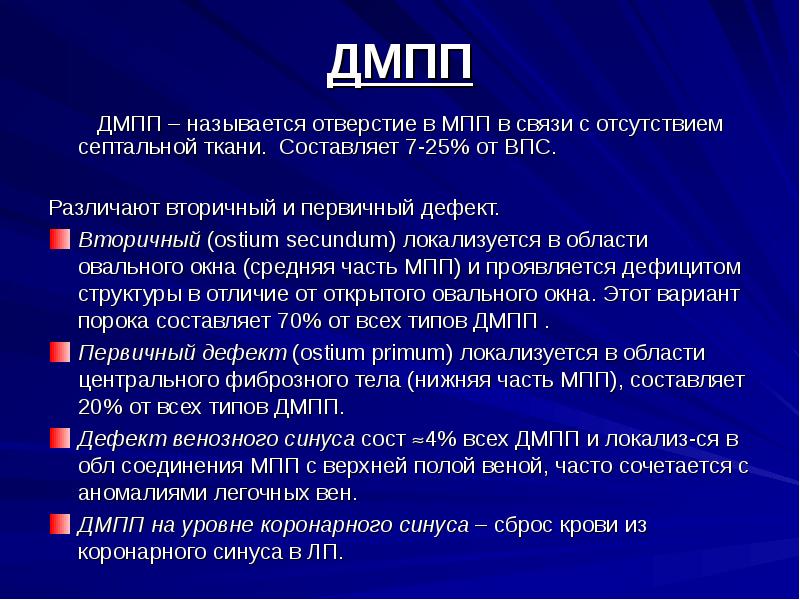 ДМПП

ДМПП – называется отверстие в МПП в связи с отсутствием септальной ткани. Составляет 7-25% от ВПС.

Различают вторичный и первичный дефект.

Вторичный (ostium secundum) локализуется в области овального окна (средняя часть МПП) и проявляется дефицитом структуры в отличие от открытого овального окна. Этот вариант порока составляет 70% от всех типов ДМПП .

Первичный дефект (ostium primum) локализуется в области центрального фиброзного тела (нижняя часть МПП), составляет 20% от всех типов ДМПП.

Дефект венозного синуса сост ≈4% всех ДМПП и локализ-ся в обл соединения МПП с верхней полой веной, часто сочетается с аномалиями легочных вен.

ДМПП на уровне коронарного синуса – сброс крови из коронарного синуса в ЛП.